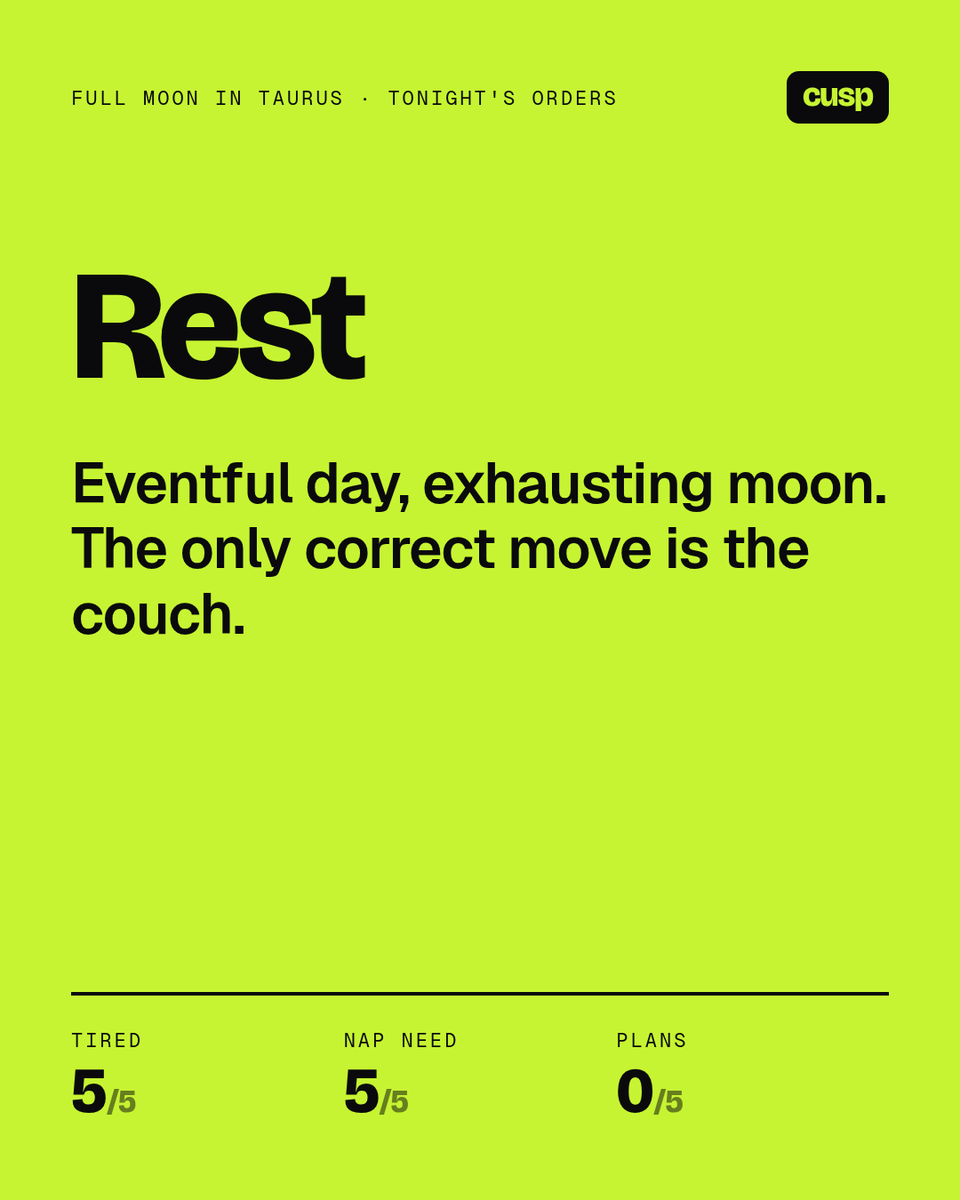 FULL MOON IN TAURUS · TONIGHT'S ORDERS

cusp

Rest

Eventful day, exhausting moon. The only correct move is the couch.

TIRED
5/5

NAP NEED
5/5

PLANS
0/5